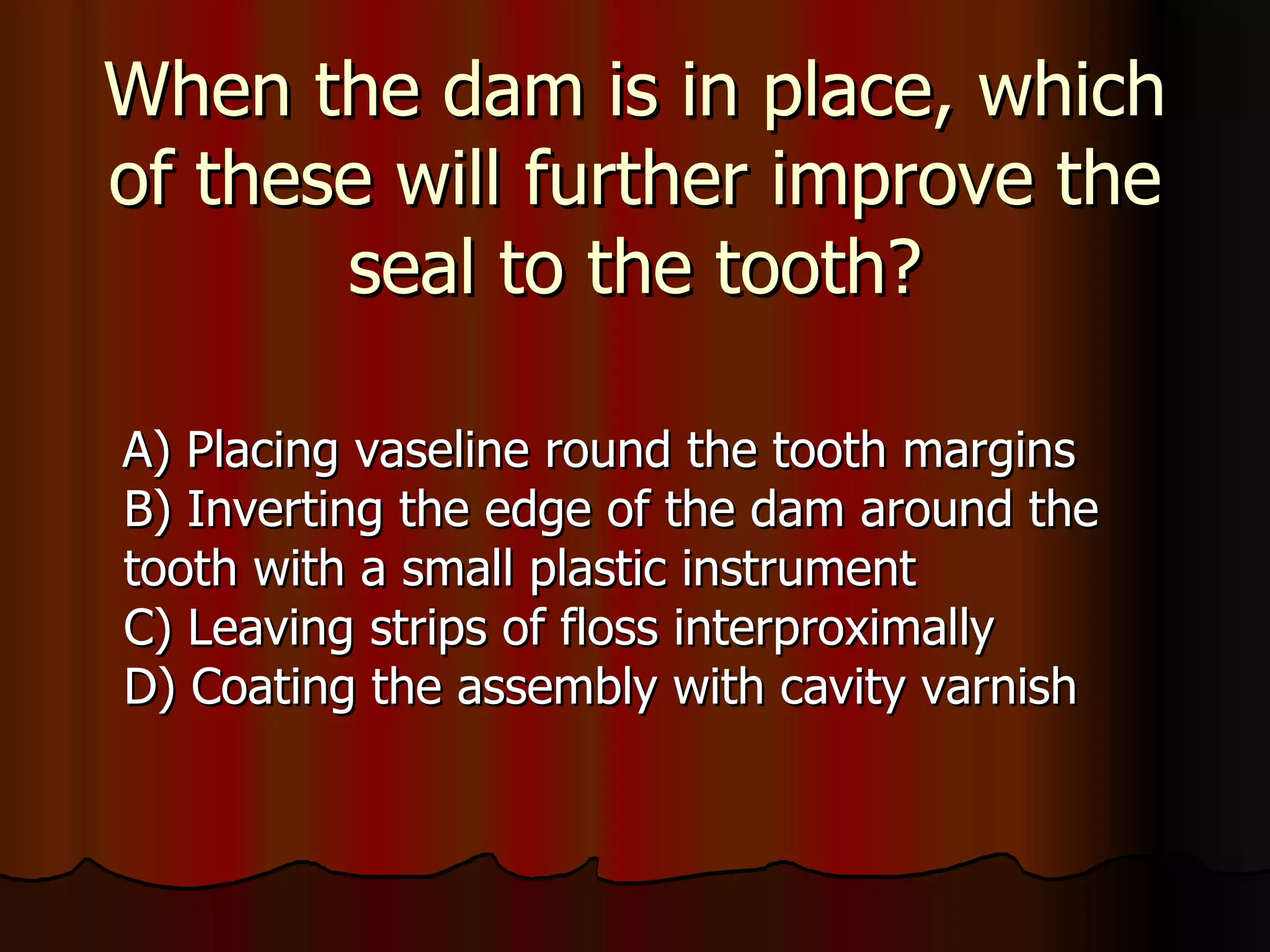 When the dam is in place, which of these will further improve the seal to the tooth?

A) Placing vaseline round the tooth margins
B) Inverting the edge of the dam around the tooth with a small plastic instrument
C) Leaving strips of floss interproximally
D) Coating the assembly with cavity varnish